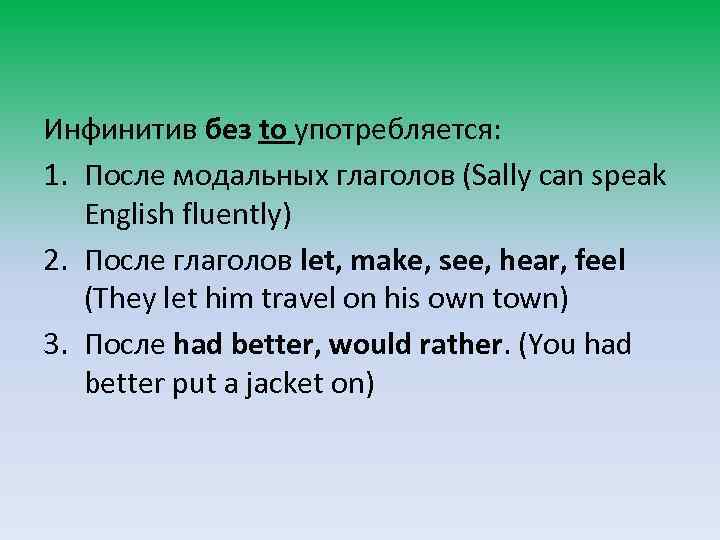 Инфинитив без to употребляется:

1. После модальных глаголов (Sally can speak English fluently)

2. После глаголов let, make, see, hear, feel (They let him travel on his own town)

3. После had better, would rather. (You had better put a jacket on)